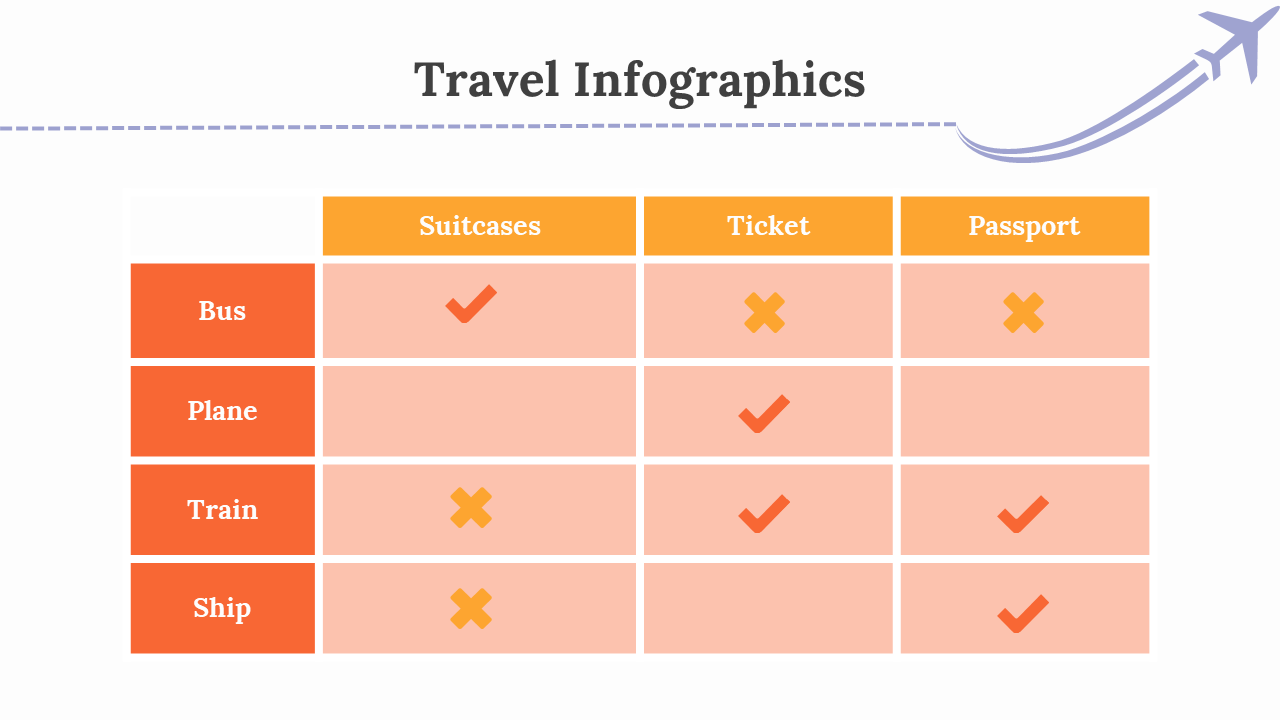 Travel Infographics

| | Suitcases | Ticket | Passport |
|---|---|---|---|
| Bus | ✓ | ✗ | ✗ |
| Plane | | ✓ | |
| Train | ✗ | ✓ | ✓ |
| Ship | ✗ | | ✓ |